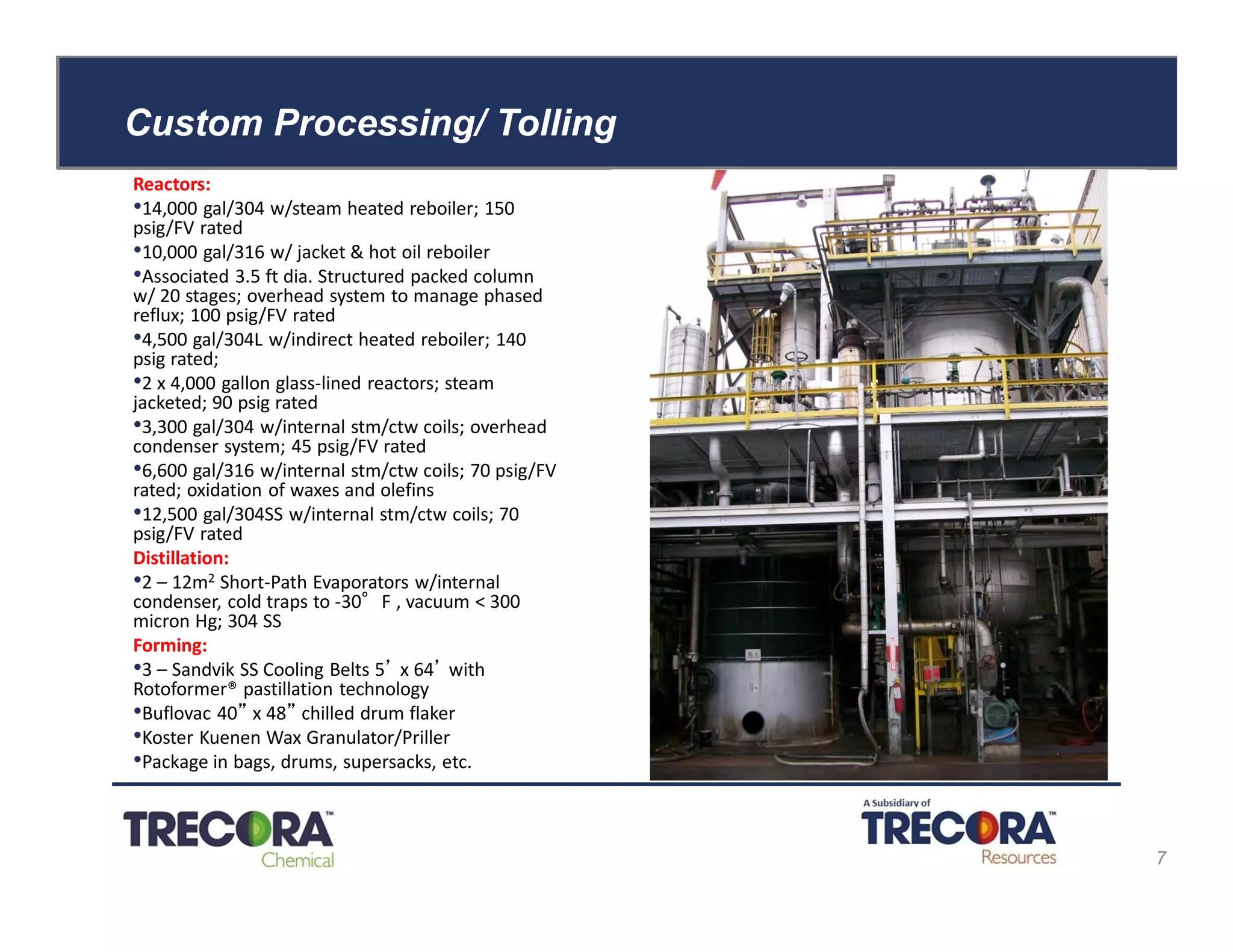 Custom Processing/ Tolling

Reactors:
•14,000 gal/304 w/steam heated reboiler; 150 psig/FV rated
•10,000 gal/316 w/ jacket & hot oil reboiler
•Associated 3.5 ft dia. Structured packed column w/ 20 stages; overhead system to manage phased reflux; 100 psig/FV rated
•4,500 gal/304L w/indirect heated reboiler; 140 psig rated;
•2 x 4,000 gallon glass-lined reactors; steam jacketed; 90 psig rated
•3,300 gal/304 w/internal stm/ctw coils; overhead condenser system; 45 psig/FV rated
•6,600 gal/316 w/internal stm/ctw coils; 70 psig/FV rated; oxidation of waxes and olefins
•12,500 gal/304SS w/internal stm/ctw coils; 70 psig/FV rated
Distillation:
•2 – 12m$^2$ Short-Path Evaporators w/internal condenser, cold traps to -30° F , vacuum < 300 micron Hg; 304 SS
Forming:
•3 – Sandvik SS Cooling Belts 5’ x 64’ with Rotoformer® pastillation technology
•Buflovac 40” x 48” chilled drum flaker
•Koster Kuenen Wax Granulator/Priller
•Package in bags, drums, supersacks, etc.

R-1

TRECORA™ Chemical

A Subsidiary of TRECORA™ Resources

7